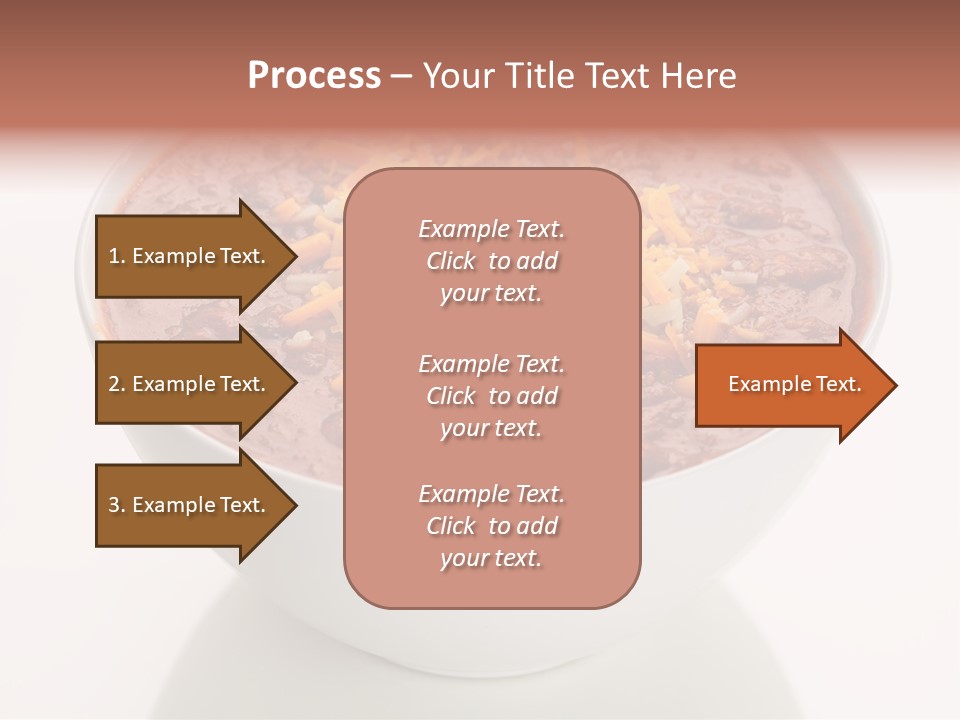 Process – Your Title Text Here

1. Example Text.

2. Example Text.

3. Example Text.

Example Text. Click to add your text.

Example Text. Click to add your text.

Example Text. Click to add your text.

Example Text.